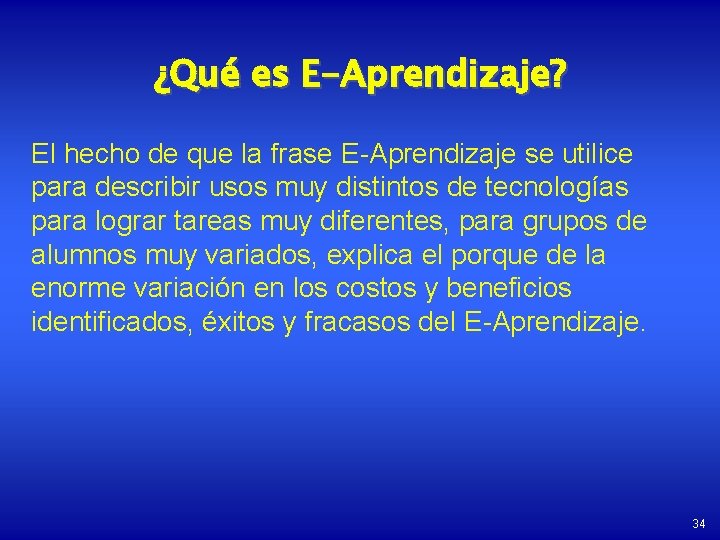 ¿Qué es E-Aprendizaje?

El hecho de que la frase E-Aprendizaje se utilice para describir usos muy distintos de tecnologías para lograr tareas muy diferentes, para grupos de alumnos muy variados, explica el porque de la enorme variación en los costos y beneficios identificados, éxitos y fracasos del E-Aprendizaje.

34